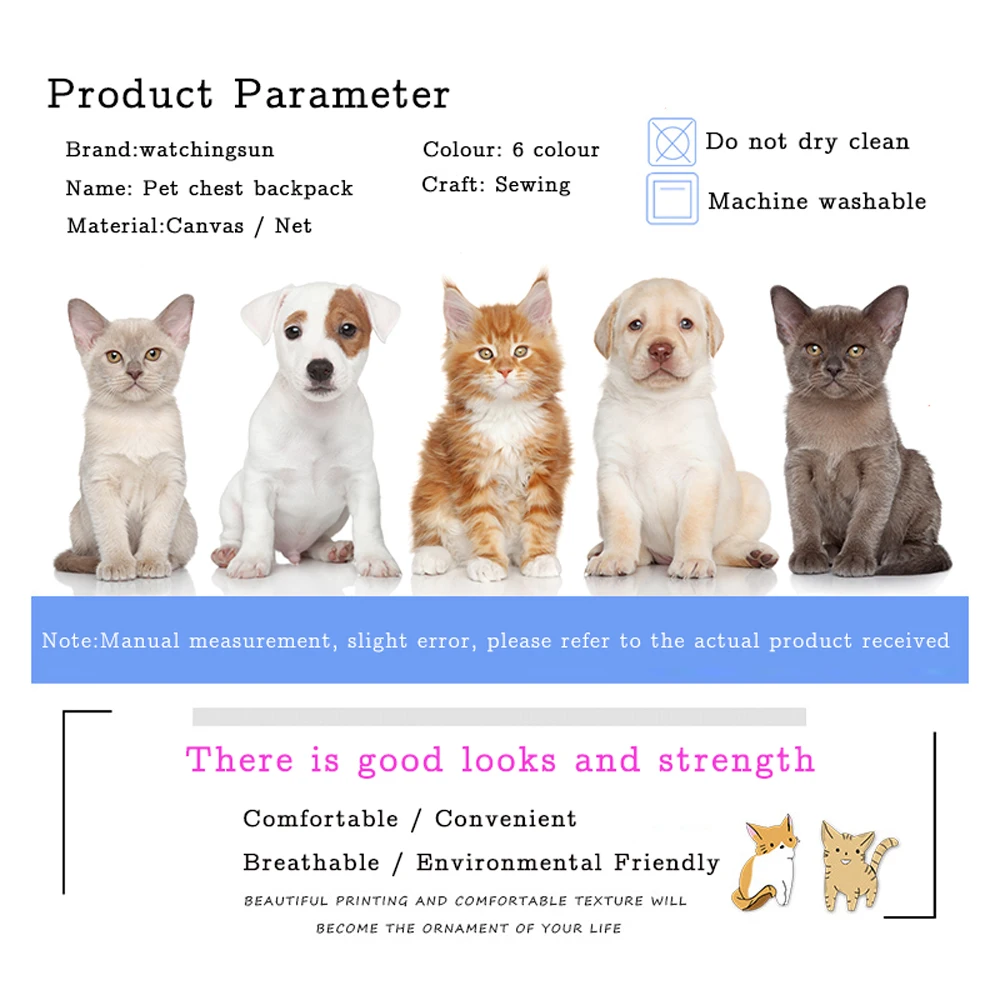 Product Parameter

Brand:watchingsun

Name: Pet chest backpack

Material:Canvas / Net

Colour: 6 colour

Craft: Sewing

Do not dry clean

Machine washable

Note:Manual measurement, slight error, please refer to the actual product received

There is good looks and strength

Comfortable / Convenient

Breathable / Environmental Friendly

BEAUTIFUL PRINTING AND COMFORTABLE TEXTURE WILL BECOME THE ORNAMENT OF YOUR LIFE